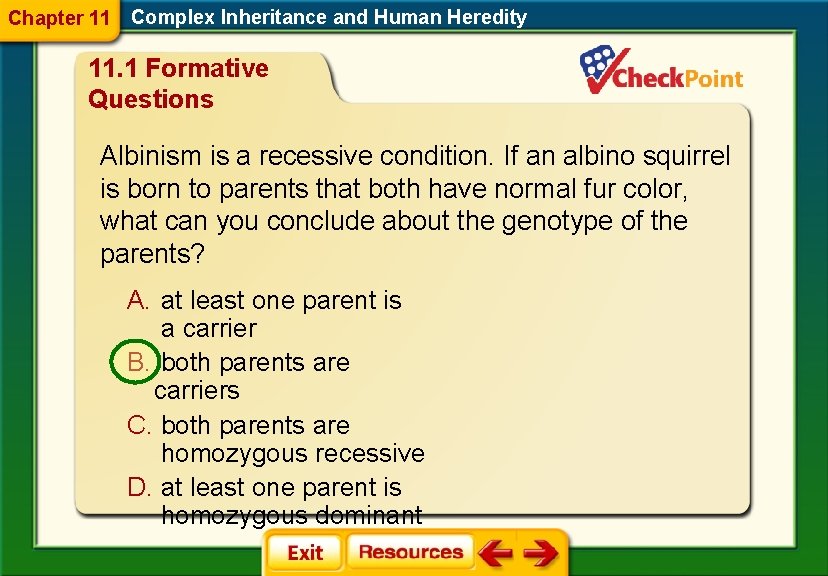 Chapter 11 Complex Inheritance and Human Heredity

11.1 Formative Questions

CheckPoint

Albinism is a recessive condition. If an albino squirrel is born to parents that both have normal fur color, what can you conclude about the genotype of the parents?

A. at least one parent is a carrier

B. both parents are carriers

C. both parents are homozygous recessive

D. at least one parent is homozygous dominant

Exit Resources